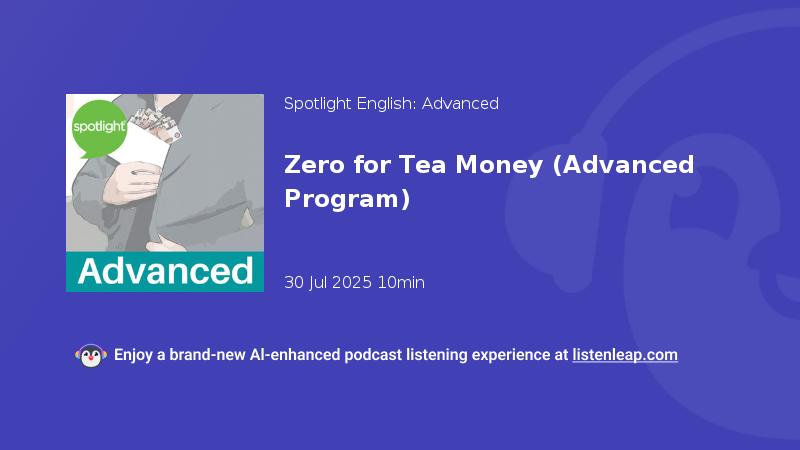 spotlight

Advanced

Spotlight English: Advanced

Zero for Tea Money (Advanced Program)

30 Jul 2025 10min

Enjoy a brand-new AI-enhanced podcast listening experience at listenleap.com